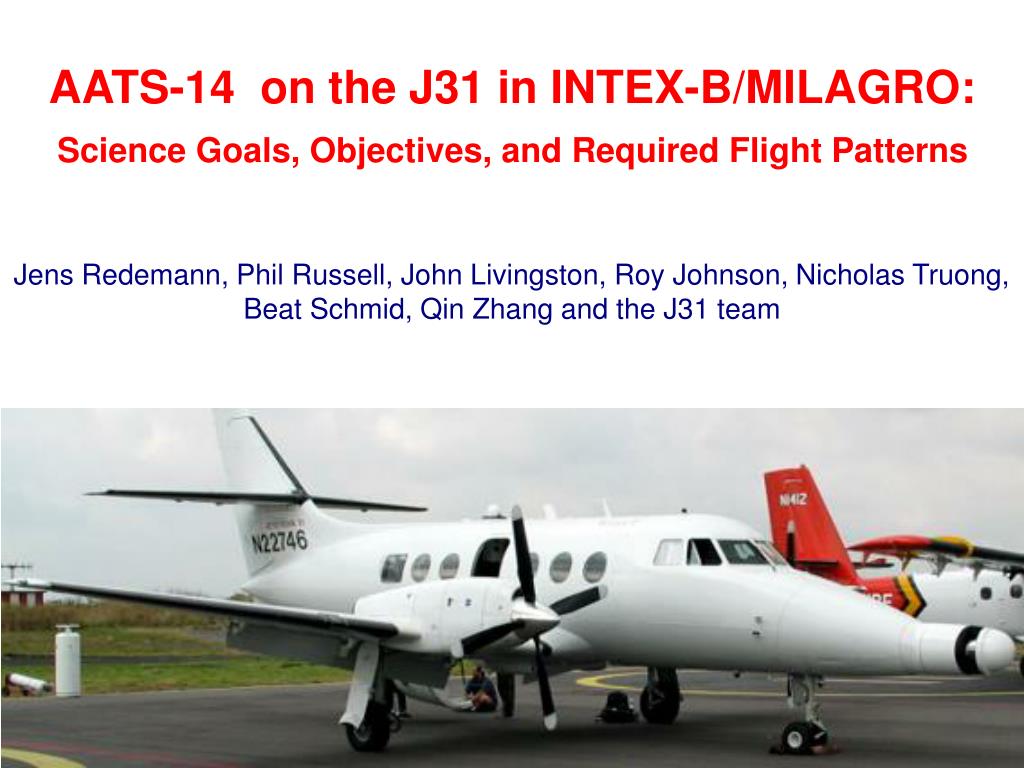 AATS-14 on the J31 in INTEX-B/MILAGRO:
Science Goals, Objectives, and Required Flight Patterns

Jens Redemann, Phil Russell, John Livingston, Roy Johnson, Nicholas Truong, Beat Schmid, Qin Zhang and the J31 team

N22746

N41Z